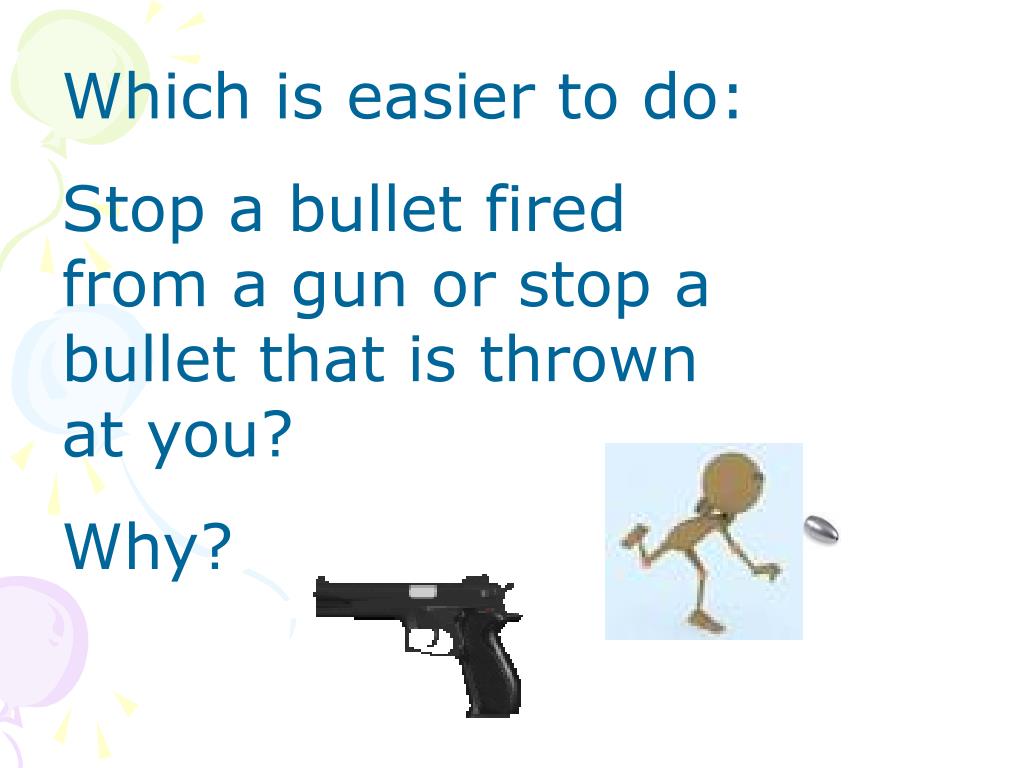 Which is easier to do:

Stop a bullet fired from a gun or stop a bullet that is thrown at you?

Why?